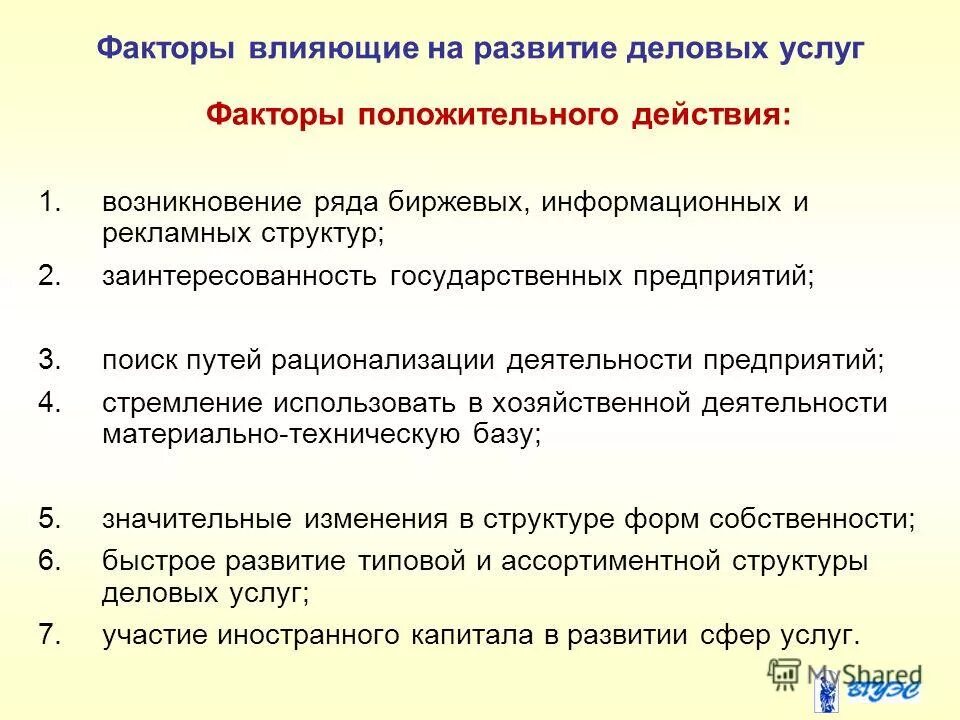 Факторы влияющие на развитие деловых услуг

Факторы положительного действия:

1. возникновение ряда биржевых, информационных и рекламных структур;
2. заинтересованность государственных предприятий;

3. поиск путей рационализации деятельности предприятий;
4. стремление использовать в хозяйственной деятельности материально-техническую базу;

5. значительные изменения в структуре форм собственности;
6. быстрое развитие типовой и ассортиментной структуры деловых услуг;
7. участие иностранного капитала в развитии сфер услуг.

MyShared

ВГУЭС